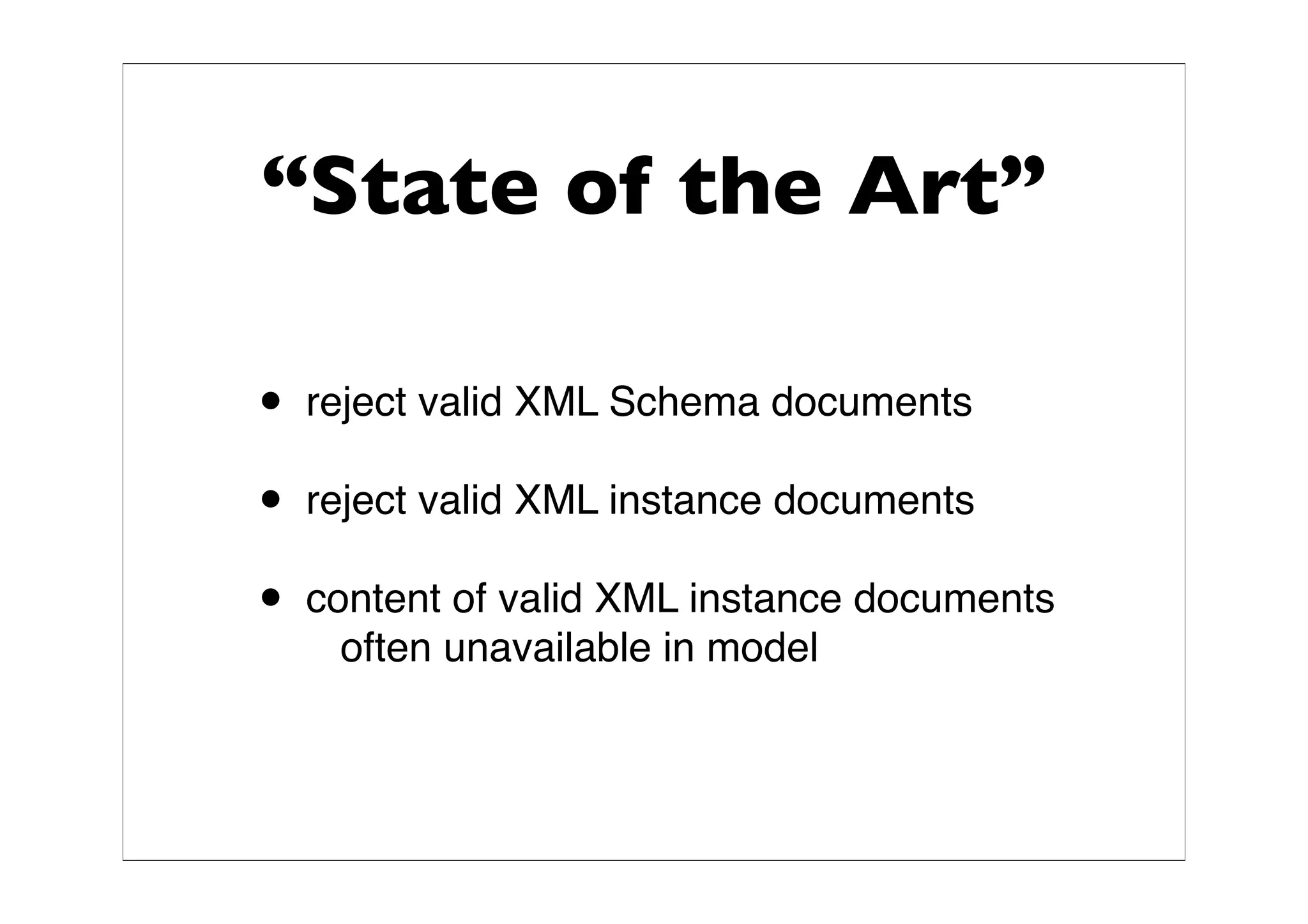 “State of the Art”

• reject valid XML Schema documents

• reject valid XML instance documents

• content of valid XML instance documents often unavailable in model